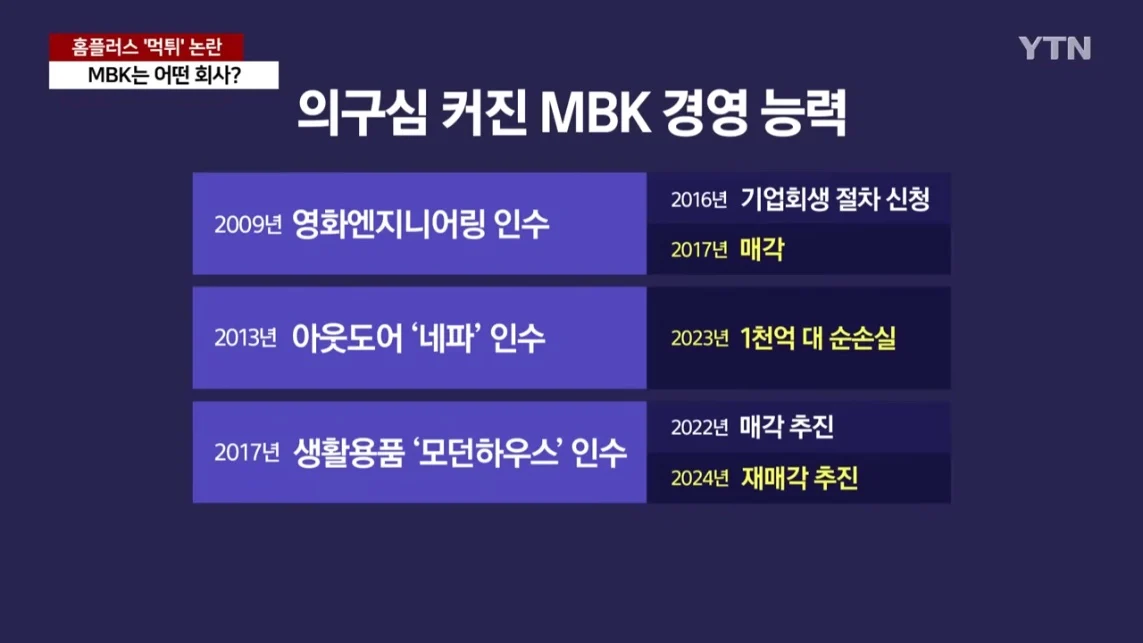 홈플러스 '먹튀' 논란
MBK는 어떤 회사?

YTN

의구심 커진 MBK 경영 능력

2009년 영화엔지니어링 인수

2016년 기업회생 절차 신청
2017년 매각

2013년 아웃도어 '네파' 인수

2023년 1천억 대 순손실

2017년 생활용품 '모던하우스' 인수

2022년 매각 추진
2024년 재매각 추진